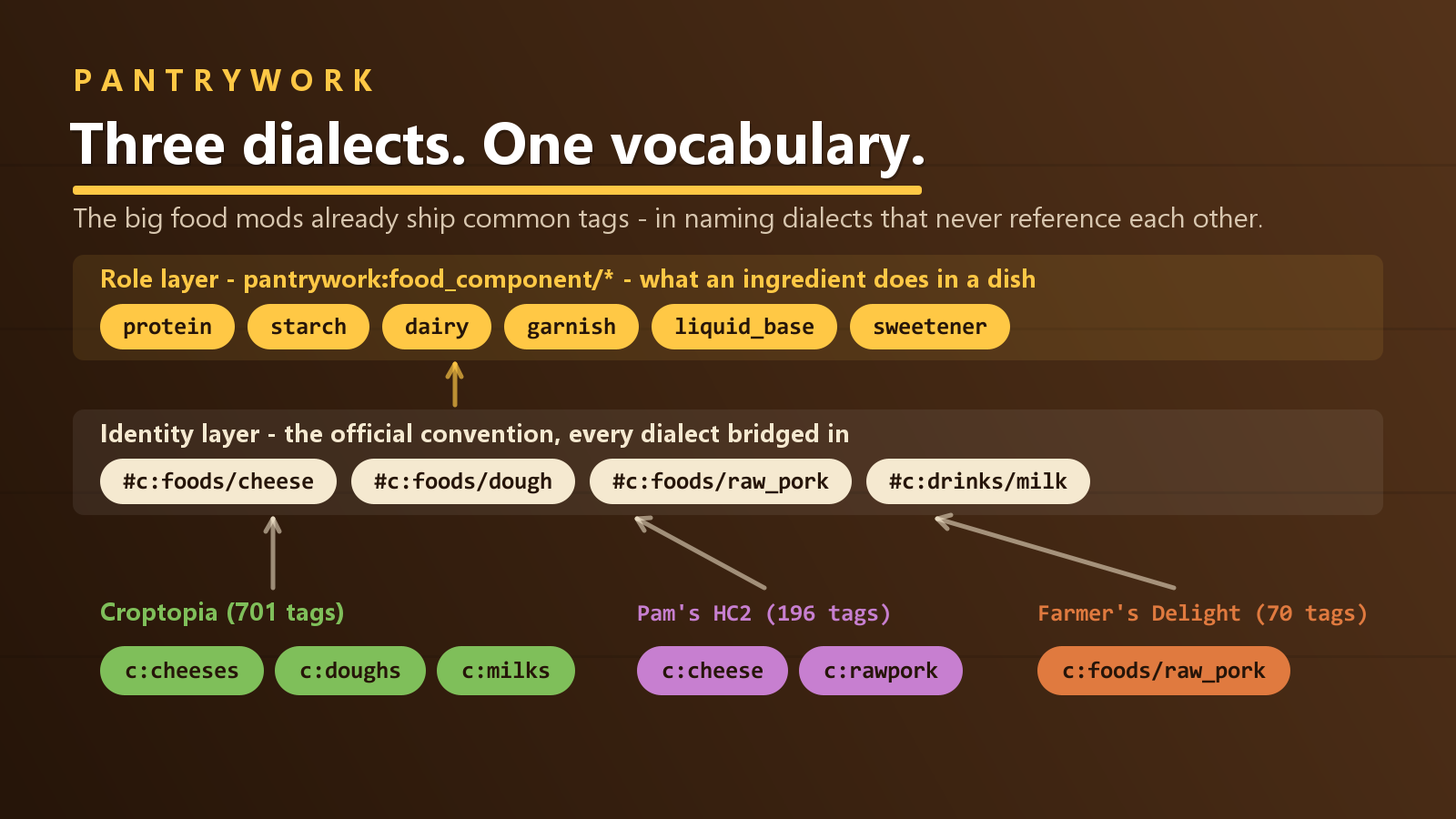 PANTRYWORK

Three dialects. One vocabulary.

The big food mods already ship common tags - in naming dialects that never reference each other.

Role layer - pantrywork:food_component/* - what an ingredient does in a dish

protein starch dairy garnish liquid_base sweetener

Identity layer - the official convention, every dialect bridged in

#c:foods/cheese #c:foods/dough #c:foods/raw_pork #c:drinks/milk

Croptopia (701 tags)

c:cheeses c:doughs c:milks

Pam's HC2 (196 tags)

c:cheese c:rawpork

Farmer's Delight (70 tags)

c:foods/raw_pork